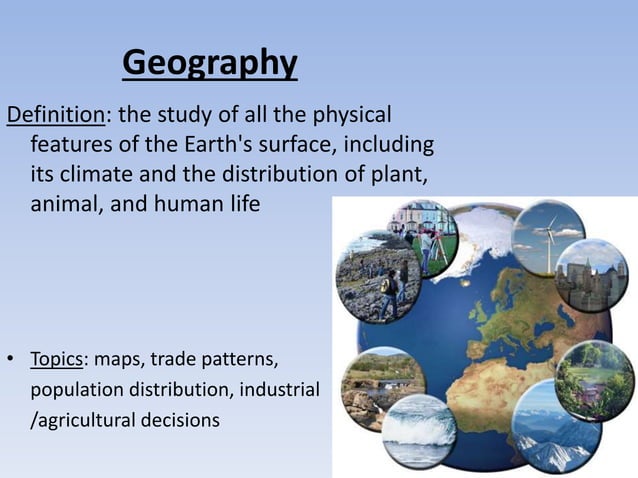 Geography

Definition: the study of all the physical features of the Earth's surface, including its climate and the distribution of plant, animal, and human life

• Topics: maps, trade patterns, population distribution, industrial /agricultural decisions